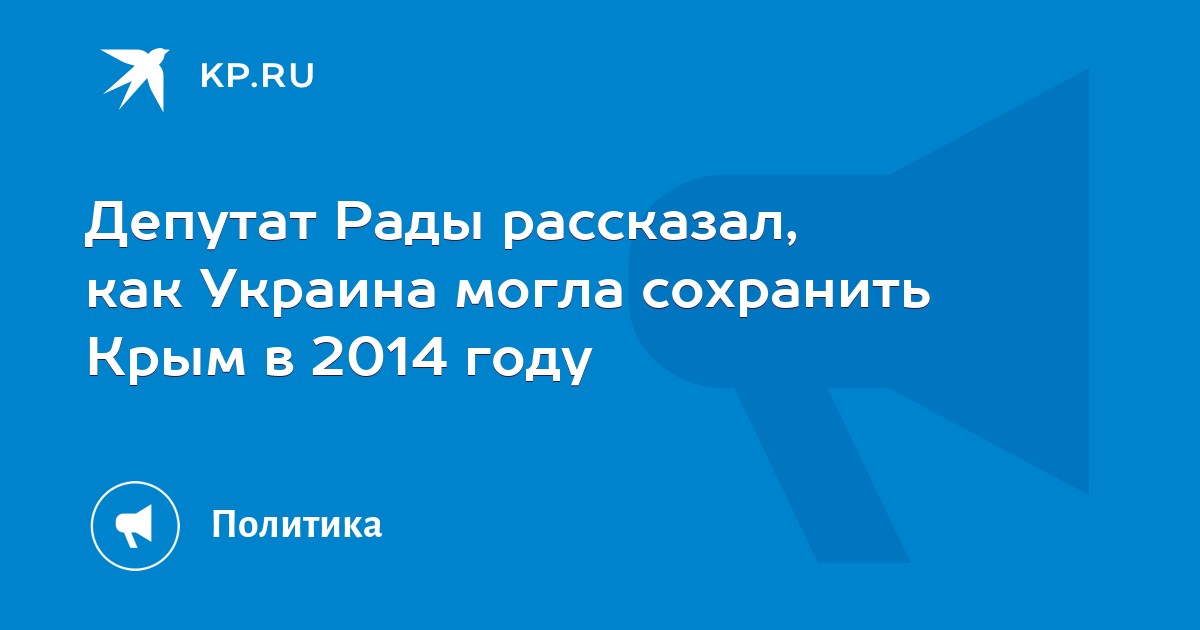 KP.RU

Депутат Рады рассказал, как Украина могла сохранить Крым в 2014 году

Политика